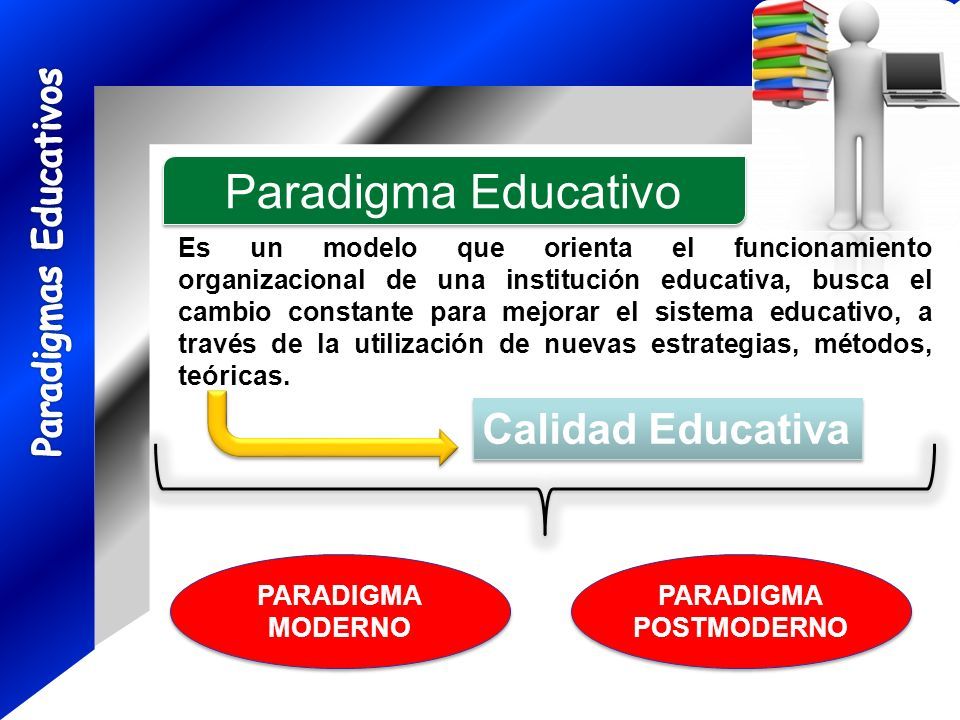 Paradigmas Educativos

Paradigma Educativo

Es un modelo que orienta el funcionamiento organizacional de una institución educativa, busca el cambio constante para mejorar el sistema educativo, a través de la utilización de nuevas estrategias, métodos, teóricas.

Calidad Educativa

PARADIGMA MODERNO

PARADIGMA POSTMODERNO